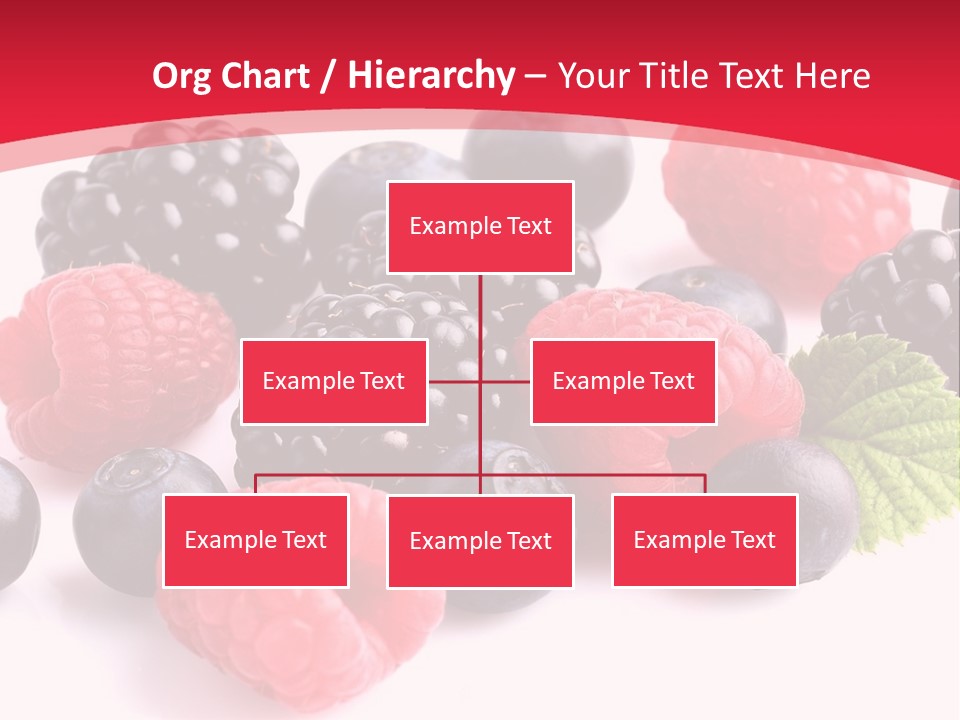 Org Chart / Hierarchy – Your Title Text Here

Example Text

Example Text

Example Text

Example Text

Example Text

Example Text